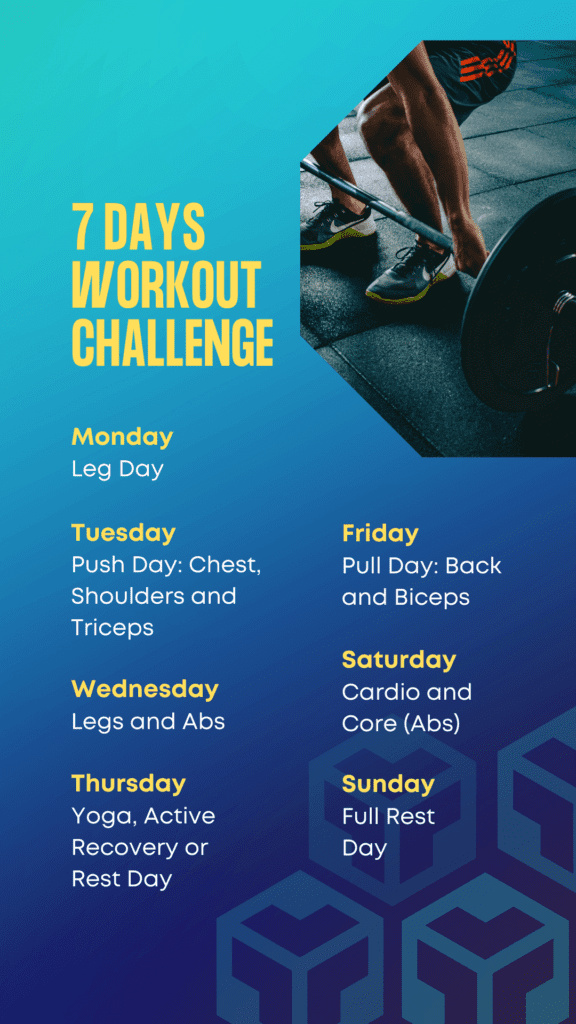 7 DAYS WORKOUT CHALLENGE

Monday
Leg Day

Tuesday
Push Day: Chest, Shoulders and Triceps

Wednesday
Legs and Abs

Thursday
Yoga, Active Recovery or Rest Day

Friday
Pull Day: Back and Biceps

Saturday
Cardio and Core (Abs)

Sunday
Full Rest Day